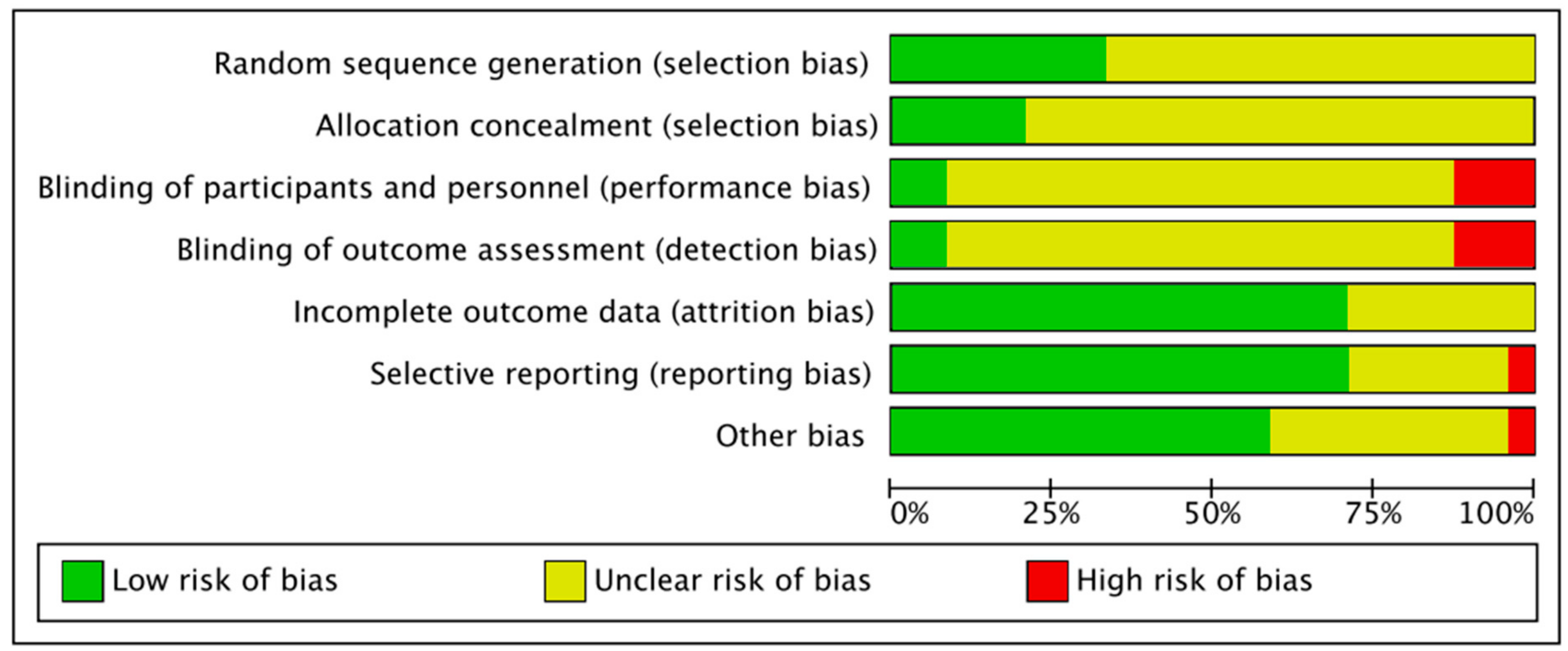 Random sequence generation (selection bias)
Allocation concealment (selection bias)
Blinding of participants and personnel (performance bias)
Blinding of outcome assessment (detection bias)
Incomplete outcome data (attrition bias)
Selective reporting (reporting bias)
Other bias

0% 25% 50% 75% 100%

Low risk of bias
Unclear risk of bias
High risk of bias